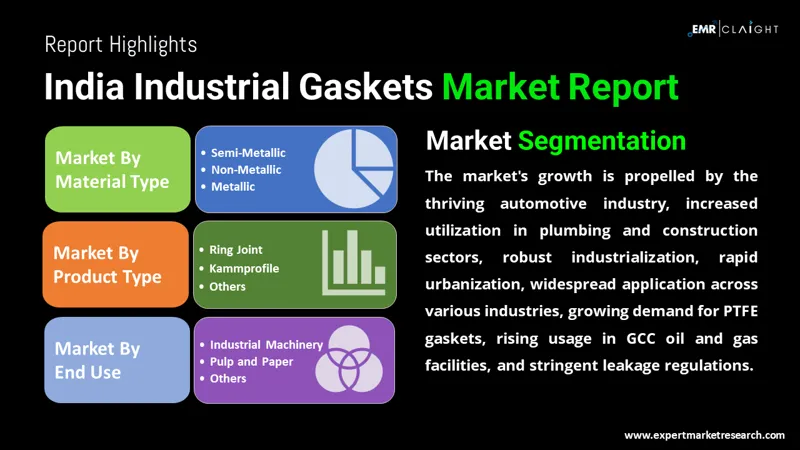 Report Highlights

EMR | CLAIGHT

India Industrial Gaskets Market Report

Market By Material Type

• Semi-Metallic
• Non-Metallic
• Metallic

Market By Product Type

• Ring Joint
• Kammprofile
• Others

Market By End Use

• Industrial Machinery
• Pulp and Paper
• Others

Market Segmentation

The market's growth is propelled by the thriving automotive industry, increased utilization in plumbing and construction sectors, robust industrialization, rapid urbanization, widespread application across various industries, growing demand for PTFE gaskets, rising usage in GCC oil and gas facilities, and stringent leakage regulations.

www.expertmarketresearch.com